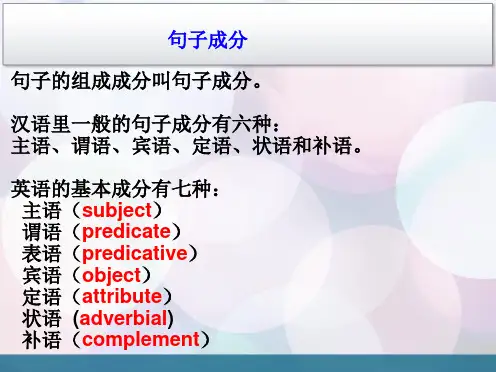 句子成分

句子的组成成分叫句子成分。

汉语里一般的句子成分有六种：
主语、谓语、宾语、定语、状语和补语。

英语的基本成分有七种：
主语（subject）
谓语（predicate）
表语（predicative）
宾语（object）
定语（attribute）
状语 (adverbial)
补语（complement）